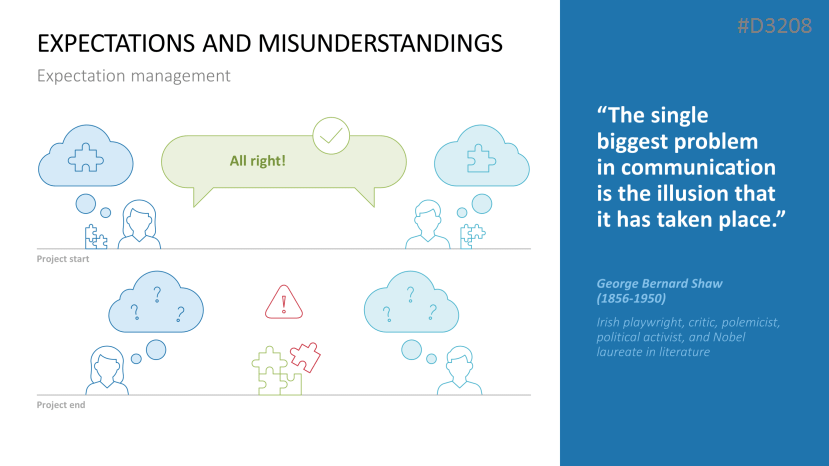 EXPECTATIONS AND MISUNDERSTANDINGS

Expectation management

All right!

Project start

?
? ?

!

?
? ?

Project end

#D3208

“The single biggest problem in communication is the illusion that it has taken place.”

George Bernard Shaw
(1856-1950)

Irish playwright, critic, polemicist, political activist, and Nobel laureate in literature